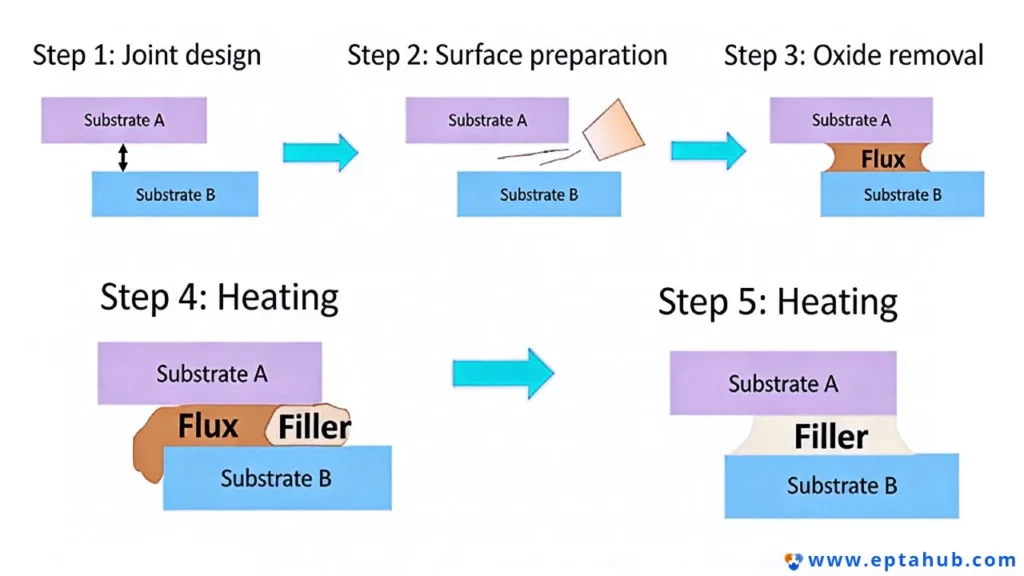 Step 1: Joint design
Substrate A
Substrate B

Step 2: Surface preparation
Substrate A
Substrate B

Step 3: Oxide removal
Substrate A
Flux
Substrate B

Step 4: Heating
Substrate A
Flux
Filler
Substrate B

Step 5: Heating
Substrate A
Filler
Substrate B

www.eptahub.com